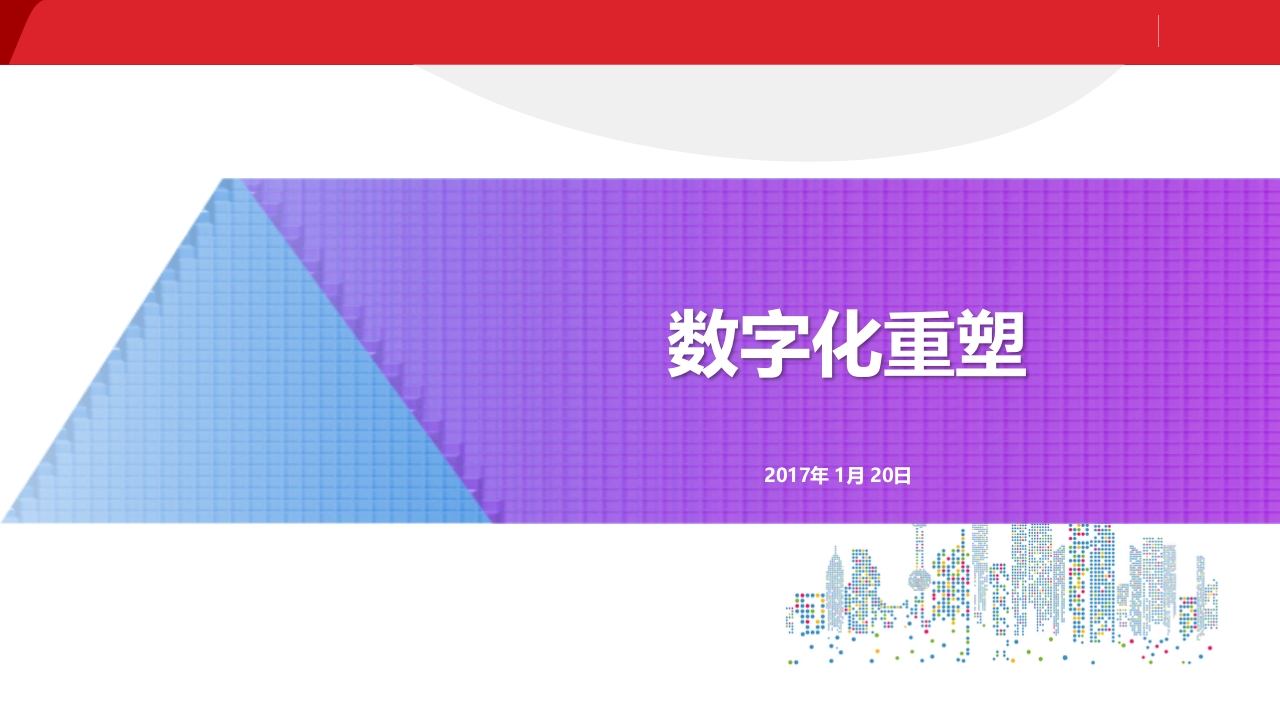 数字化重塑

2017年 1月 20日